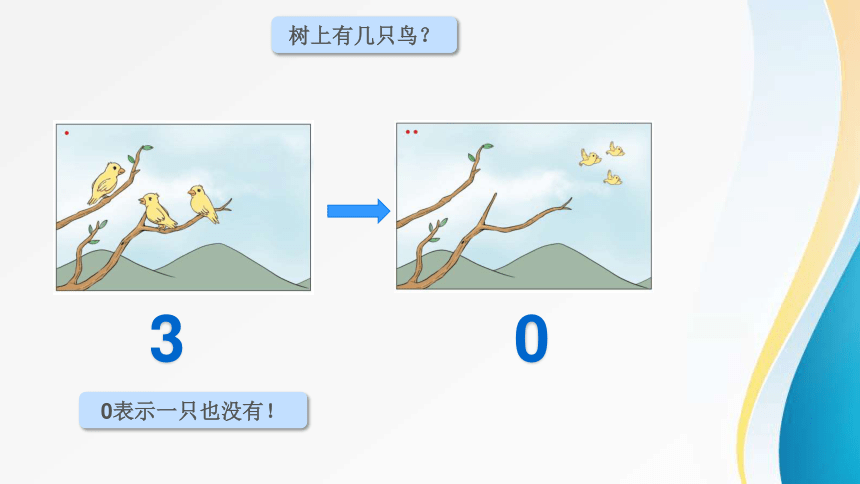 树上有几只鸟？

3

0

0表示一只也没有！